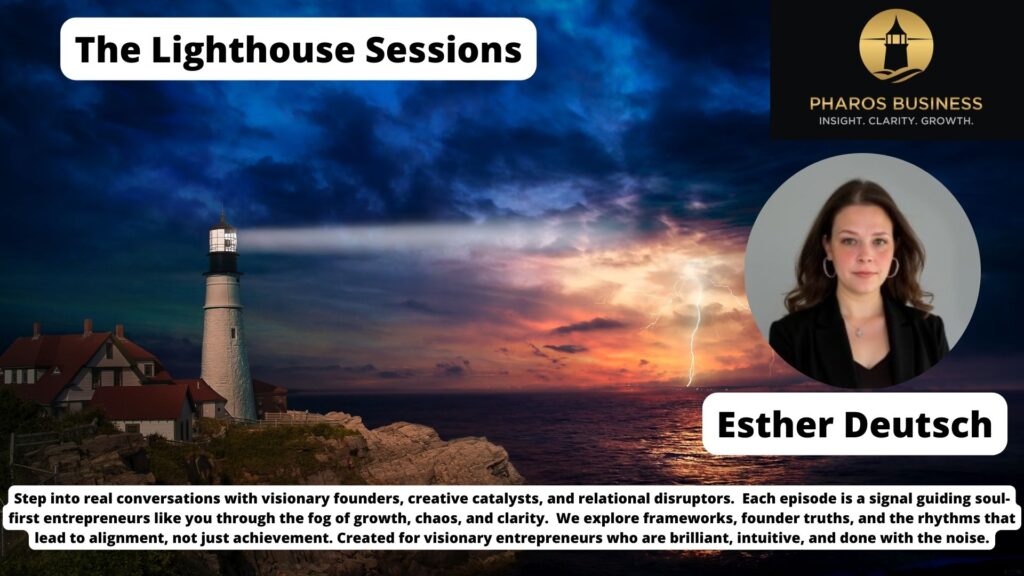 The Lighthouse Sessions

PHAROS BUSINESS
INSIGHT. CLARITY. GROWTH.

Esther Deutsch

Step into real conversations with visionary founders, creative catalysts, and relational disruptors. Each episode is a signal guiding soul-first entrepreneurs like you through the fog of growth, chaos, and clarity. We explore frameworks, founder truths, and the rhythms that lead to alignment, not just achievement. Created for visionary entrepreneurs who are brilliant, intuitive, and done with the noise.